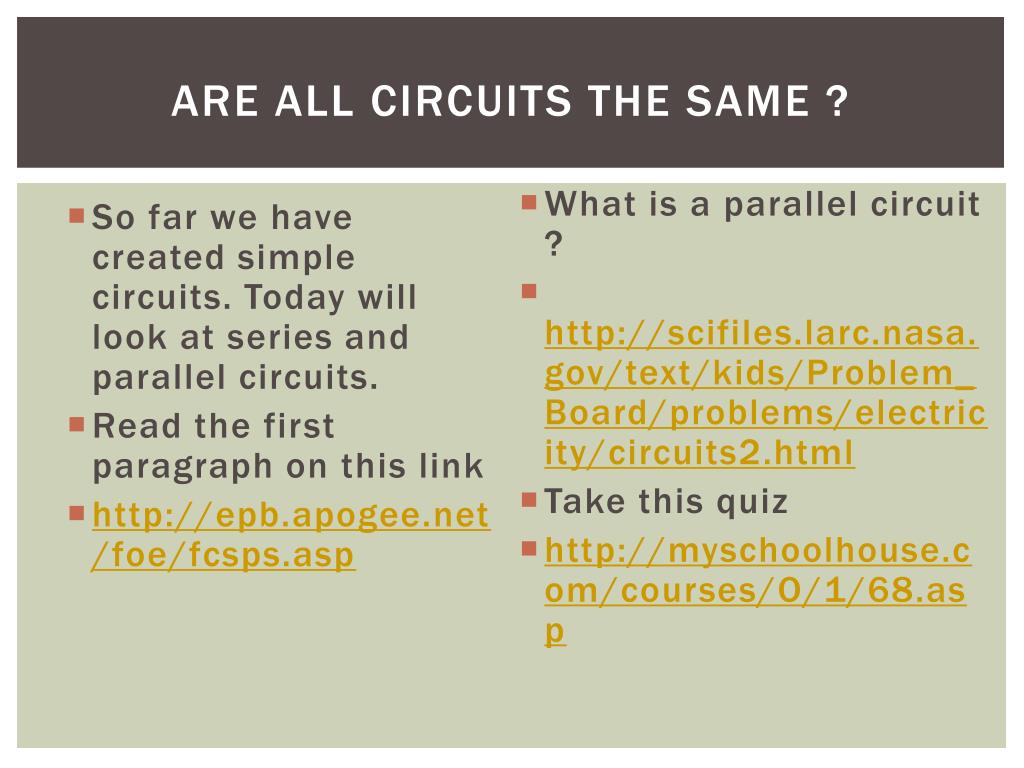 ARE ALL CIRCUITS THE SAME ?

So far we have created simple circuits. Today will look at series and parallel circuits.

Read the first paragraph on this link

http://epb.apogee.net/foe/fcsps.asp

What is a parallel circuit ?

http://scifiles.larc.nasa.gov/text/kids/Problem_Board/problems/electricity/circuits2.html

Take this quiz

http://myschoolhouse.com/courses/O/1/68.asp